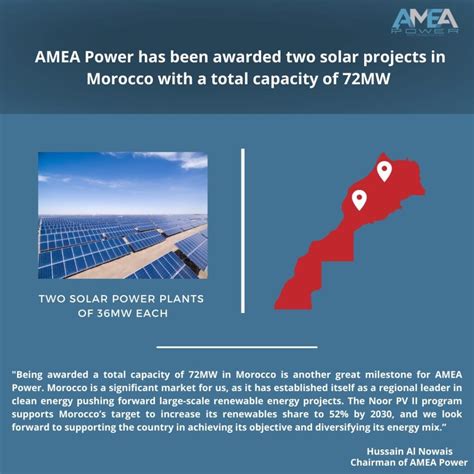 AMEA POWER

AMEA Power has been awarded two solar projects in Morocco with a total capacity of 72MW

TWO SOLAR POWER PLANTS OF 36MW EACH

"Being awarded a total capacity of 72MW in Morocco is another great milestone for AMEA Power. Morocco is a significant market for us, as it has established itself as a regional leader in clean energy pushing forward large-scale renewable energy projects. The Noor PV II program supports Morocco's target to increase its renewables share to 52% by 2030, and we look forward to supporting the country in achieving its objective and diversifying its energy mix."

Hussain Al Nowais
Chairman of AMEA Power